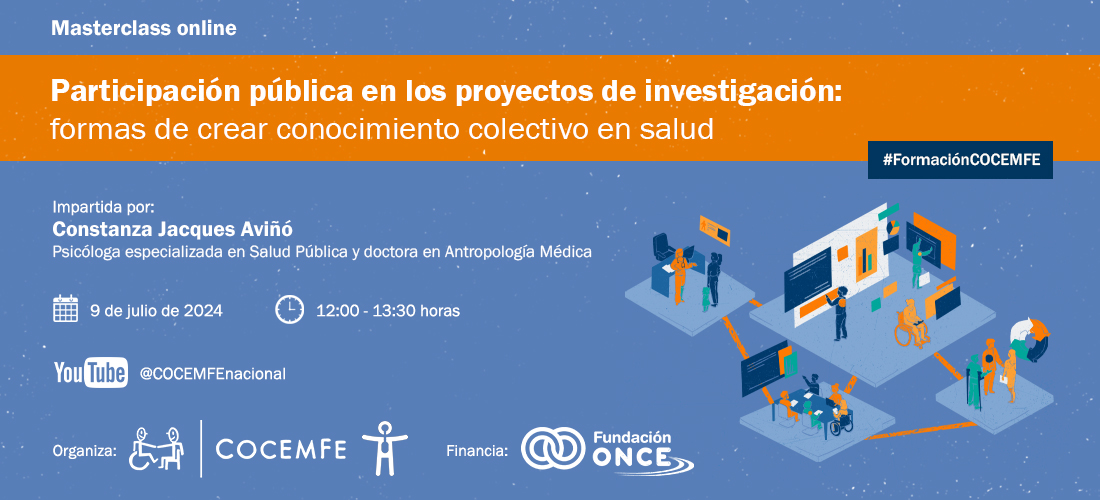 Masterclass online

Participación pública en los proyectos de investigación: formas de crear conocimiento colectivo en salud

#FormaciónCOCEMFE

Impartida por:
Constanza Jacques Aviñó
Psicóloga especializada en Salud Pública y doctora en Antropología Médica

9 de julio de 2024

12:00 - 13:30 horas

YouTube @COCEMFEnacional

Organiza: COCEMFE

Financia: Fundación ONCE